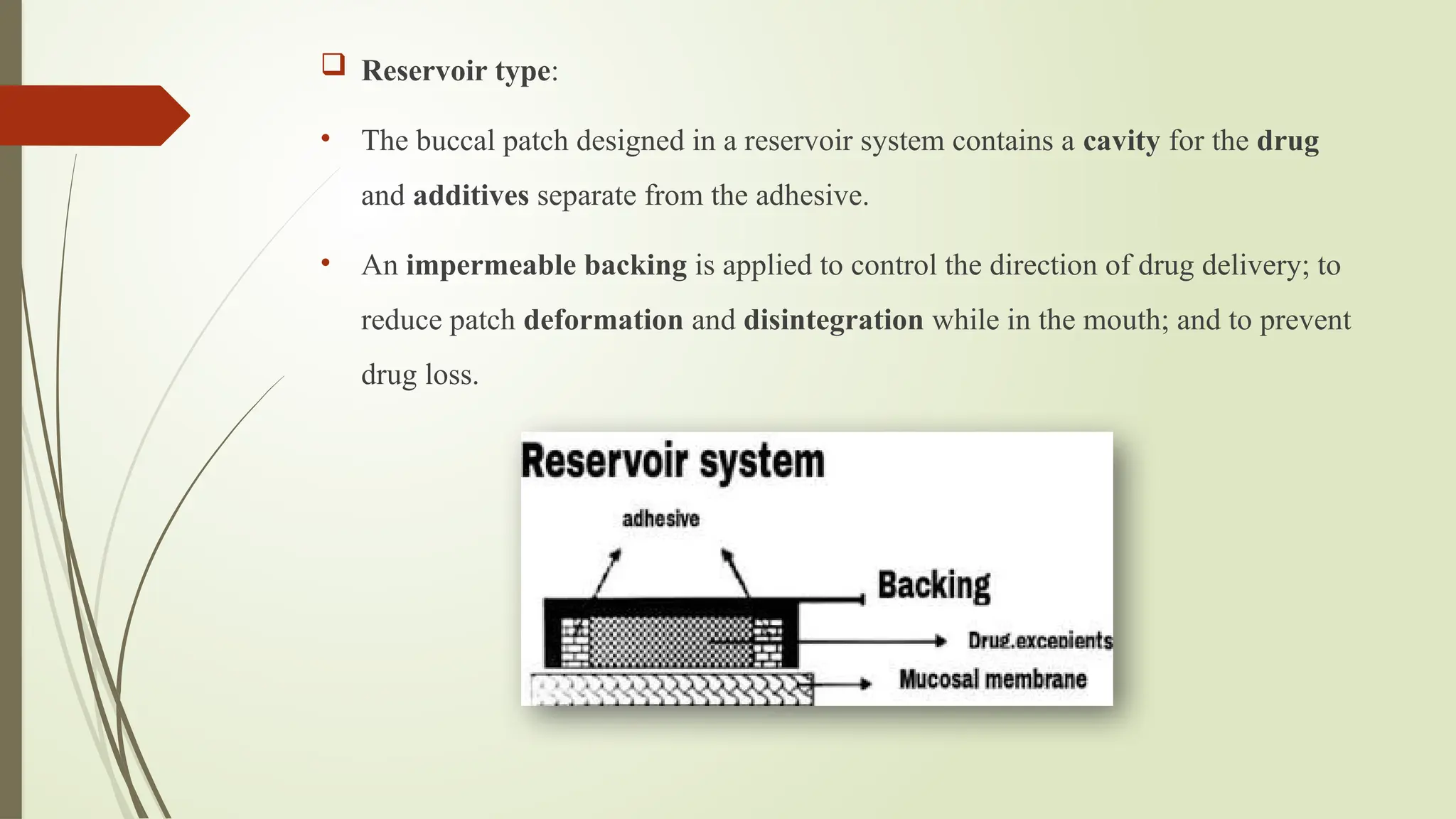 ❑ Reservoir type:

• The buccal patch designed in a reservoir system contains a cavity for the drug and additives separate from the adhesive.

• An impermeable backing is applied to control the direction of drug delivery; to reduce patch deformation and disintegration while in the mouth; and to prevent drug loss.

Reservoir system

adhesive

Backing

Drug.excepients

Mucosal membrane